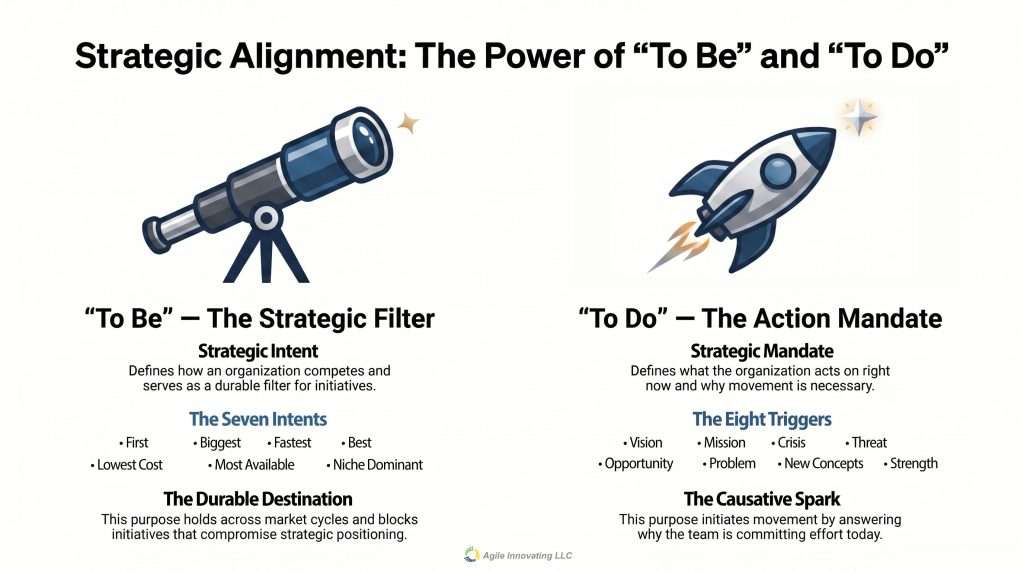 Strategic Alignment: The Power of “To Be” and “To Do”

“To Be” — The Strategic Filter

Strategic Intent
Defines how an organization competes and serves as a durable filter for initiatives.

The Seven Intents
• First • Biggest • Fastest • Best
• Lowest Cost • Most Available • Niche Dominant

The Durable Destination
This purpose holds across market cycles and blocks initiatives that compromise strategic positioning.

“To Do” — The Action Mandate

Strategic Mandate
Defines what the organization acts on right now and why movement is necessary.

The Eight Triggers
• Vision • Mission • Crisis • Threat
• Opportunity • Problem • New Concepts • Strength

The Causative Spark
This purpose initiates movement by answering why the team is committing effort today.

Agile Innovating LLC